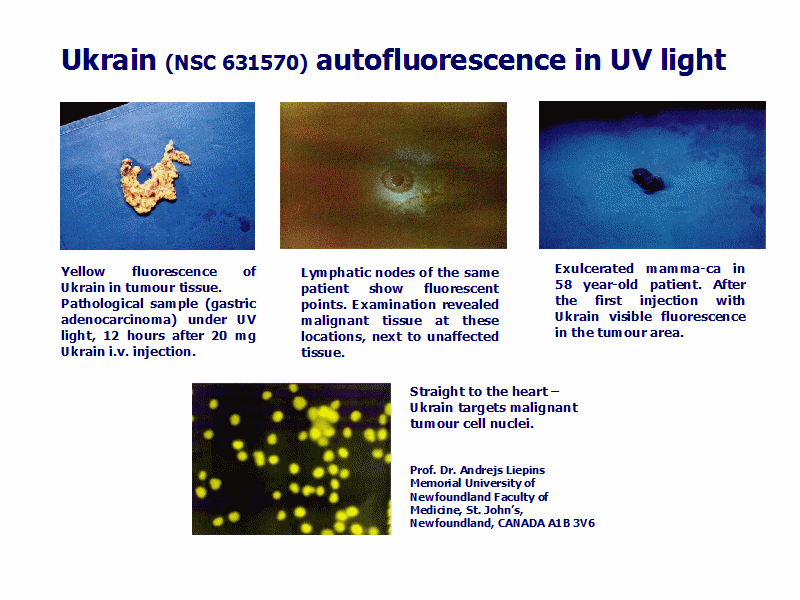 Ukrain (NSC 631570) autofluorescence in UV light

Yellow fluorescence of Ukrain in tumour tissue. Pathological sample (gastric adenocarcinoma) under UV light, 12 hours after 20 mg Ukrain i.v. injection.

Lymphatic nodes of the same patient show fluorescent points. Examination revealed malignant tissue at these locations, next to unaffected tissue.

Exulcerated mamma-ca in 58 year-old patient. After the first injection with Ukrain visible fluorescence in the tumour area.

Straight to the heart – Ukrain targets malignant tumour cell nuclei.

Prof. Dr. Andrejs Liepins
Memorial University of Newfoundland Faculty of Medicine, St. John's, Newfoundland, CANADA A1B 3V6